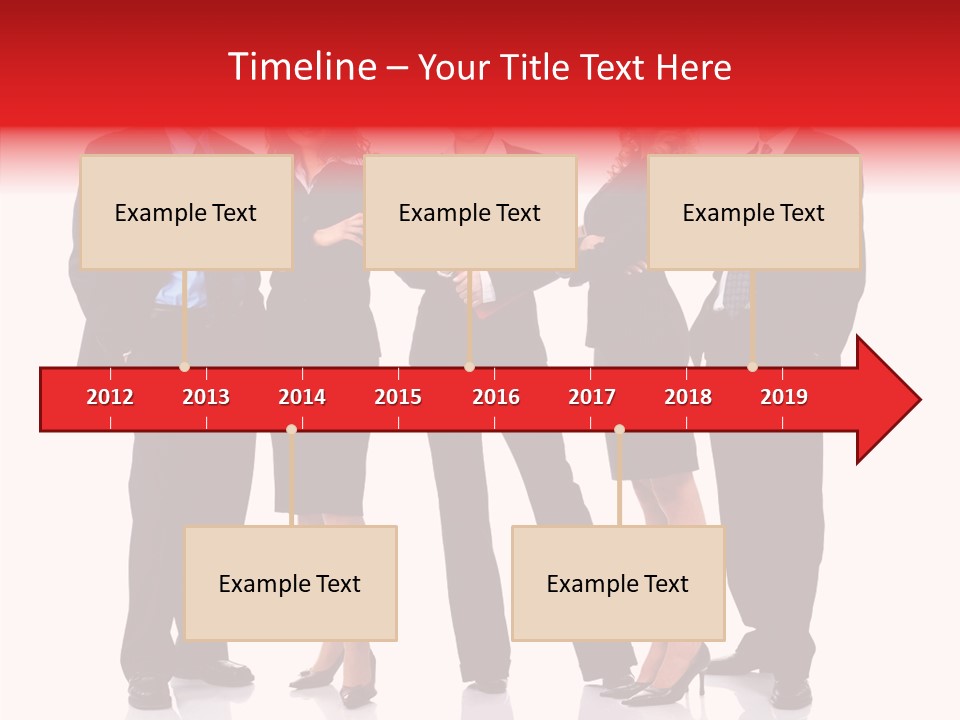 Timeline – Your Title Text Here

Example Text

Example Text

Example Text

2012 2013 2014 2015 2016 2017 2018 2019

Example Text

Example Text